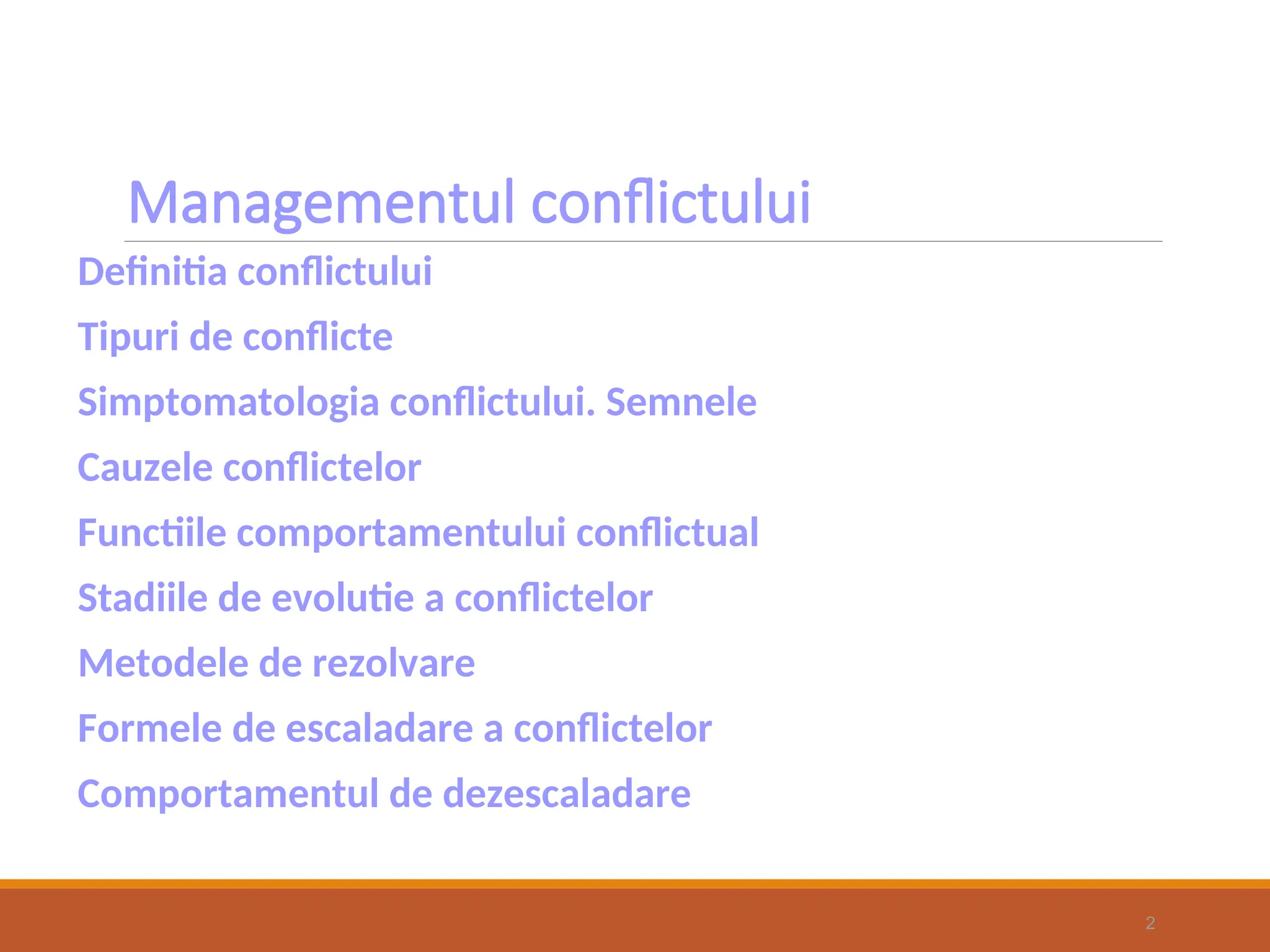 Managementul conflictului

Definitia conflictului

Tipuri de conflicte

Simptomatologia conflictului. Semnele

Cauzele conflictelor

Functiile comportamentului conflictual

Stadiile de evolutie a conflictelor

Metodele de rezolvare

Formele de escaladare a conflictelor

Comportamentul de dezescaladare

2